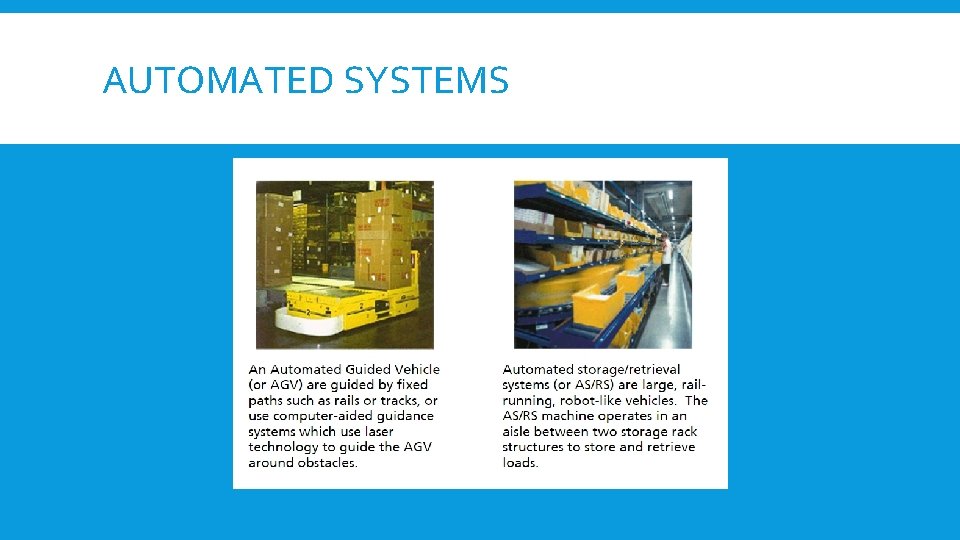 AUTOMATED SYSTEMS

An Automated Guided Vehicle (or AGV) are guided by fixed paths such as rails or tracks, or use computer-aided guidance systems which use laser technology to guide the AGV around obstacles.

Automated storage/retrieval systems (or AS/RS) are large, rail-running, robot-like vehicles. The AS/RS machine operates in an aisle between two storage rack structures to store and retrieve loads.